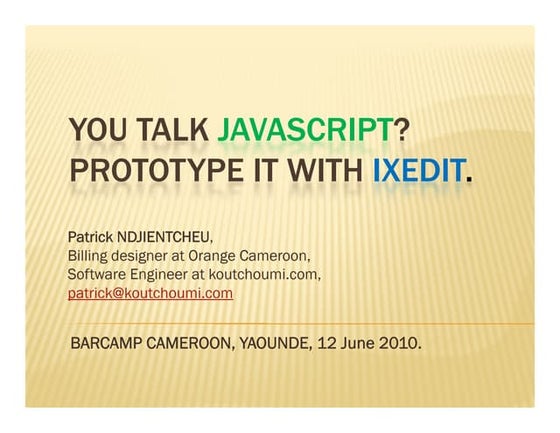 YOU TALK JAVASCRIPT? PROTOTYPE IT WITH IXEDIT.

Patrick NDJIENTCHEU,
Billing designer at Orange Cameroon,
Software Engineer at koutchoumi.com,
patrick@koutchoumi.com

BARCAMP CAMEROON, YAOUNDE, 12 June 2010.